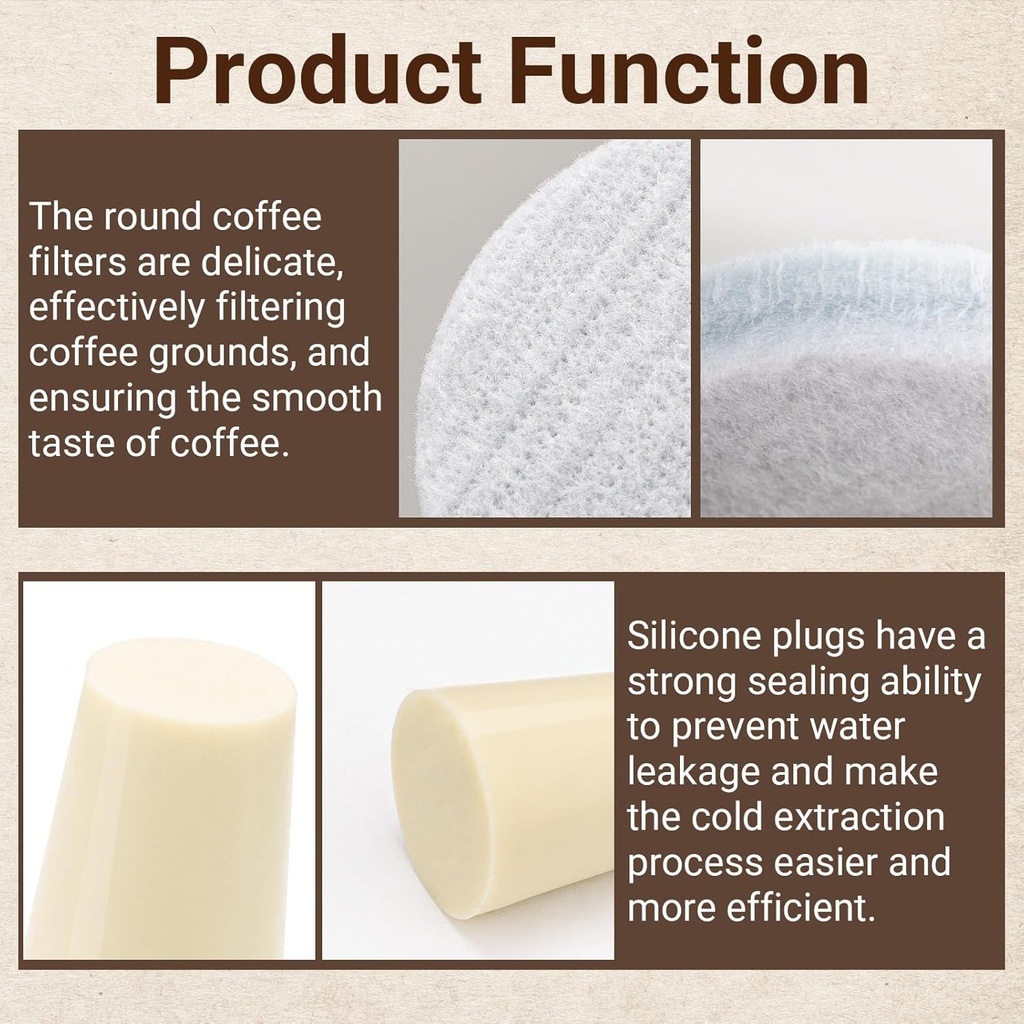 Product Function

The round coffee filters are delicate, effectively filtering coffee grounds, and ensuring the smooth taste of coffee.

Silicone plugs have a strong sealing ability to prevent water leakage and make the cold extraction process easier and more efficient.